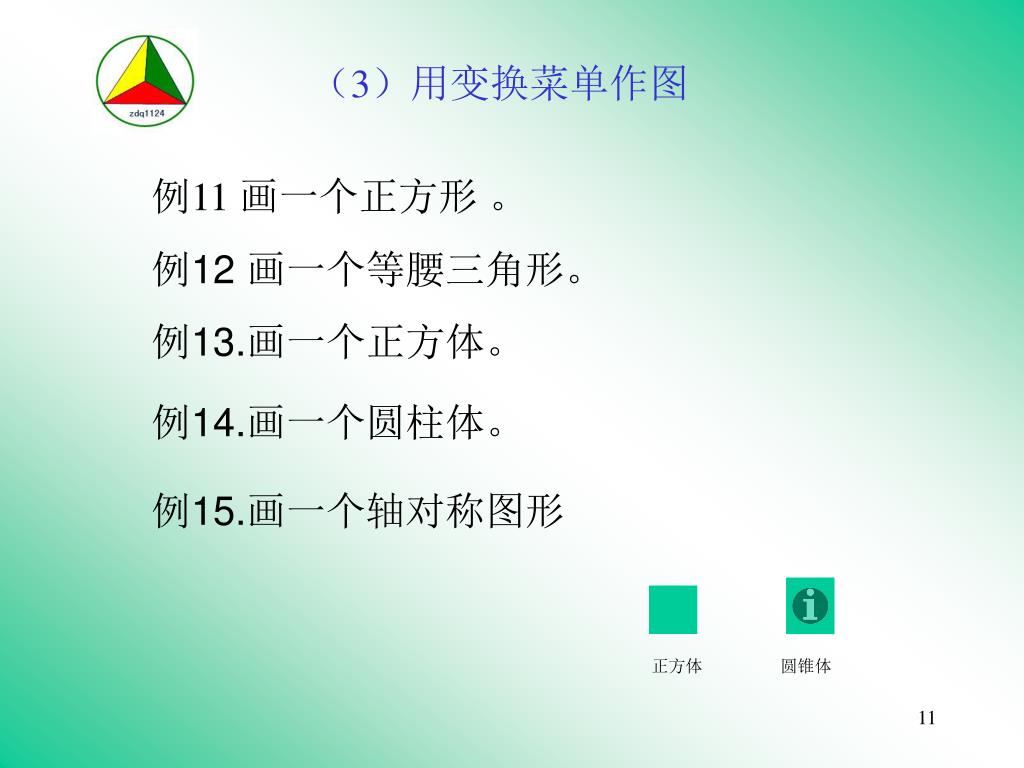 zdq1124

（3）用变换菜单作图

例11 画一个正方形 。

例12 画一个等腰三角形。

例13.画一个正方体。

例14.画一个圆柱体。

例15.画一个轴对称图形

正方体

圆锥体

11